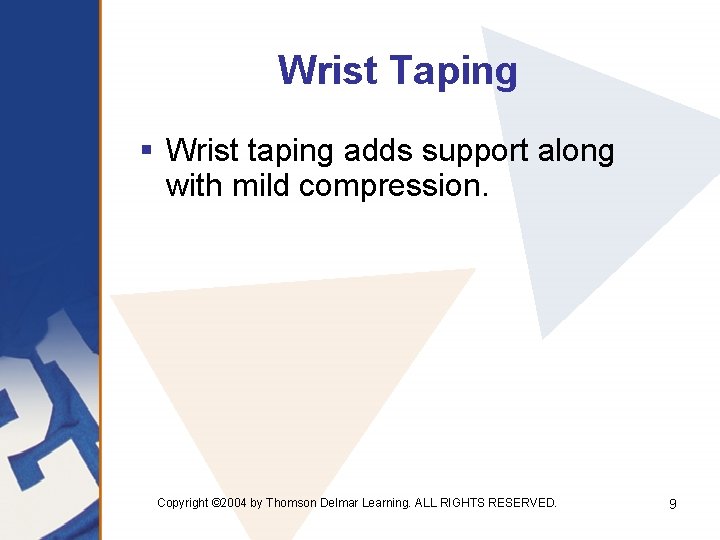 Wrist Taping

▪ Wrist taping adds support along with mild compression.

Copyright ©2004 by Thomson Delmar Learning. ALL RIGHTS RESERVED.

9